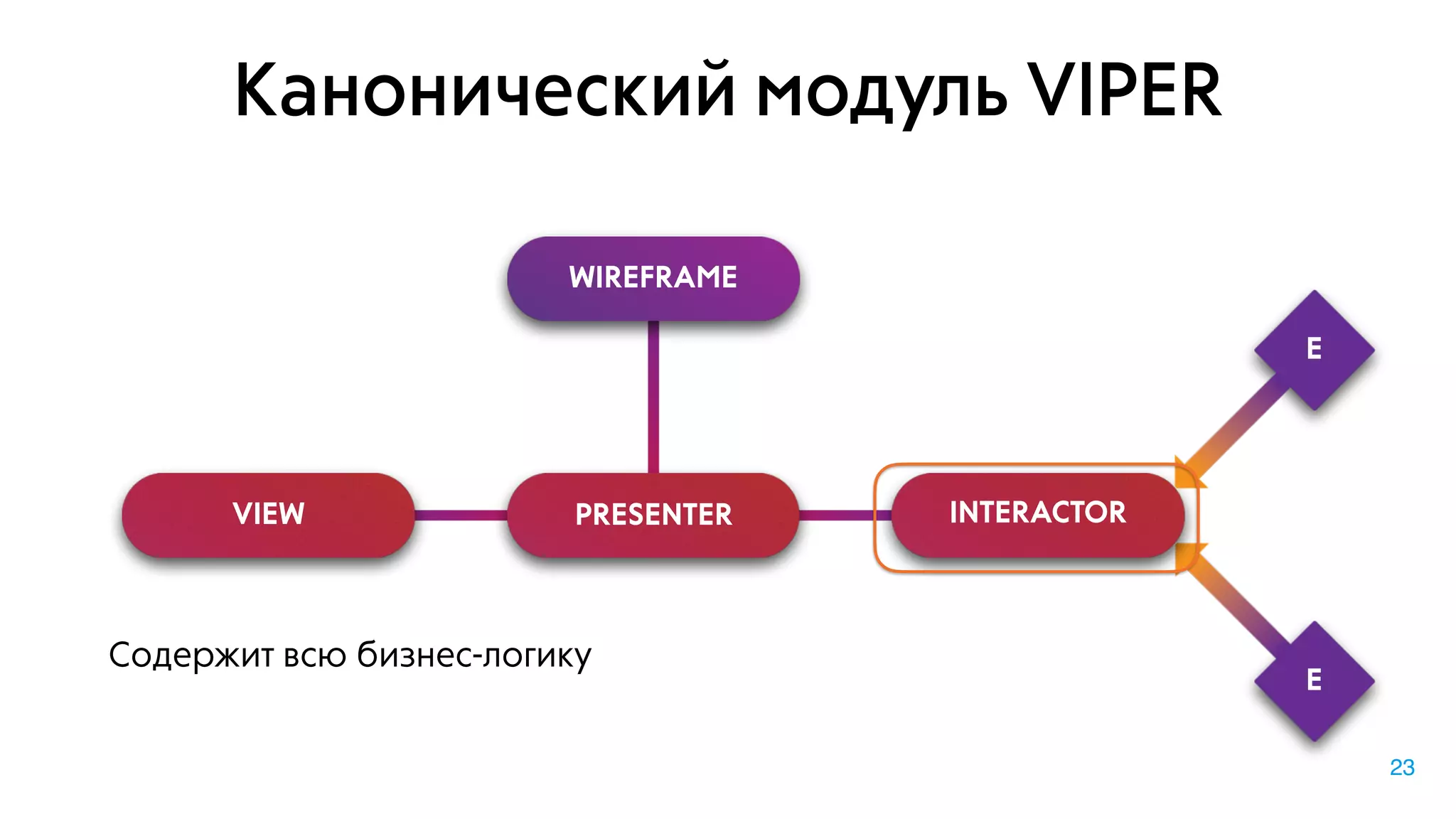 Канонический модуль VIPER

WIREFRAME

E

VIEW

PRESENTER

INTERACTOR

Содержит всю бизнес-логику

E

23